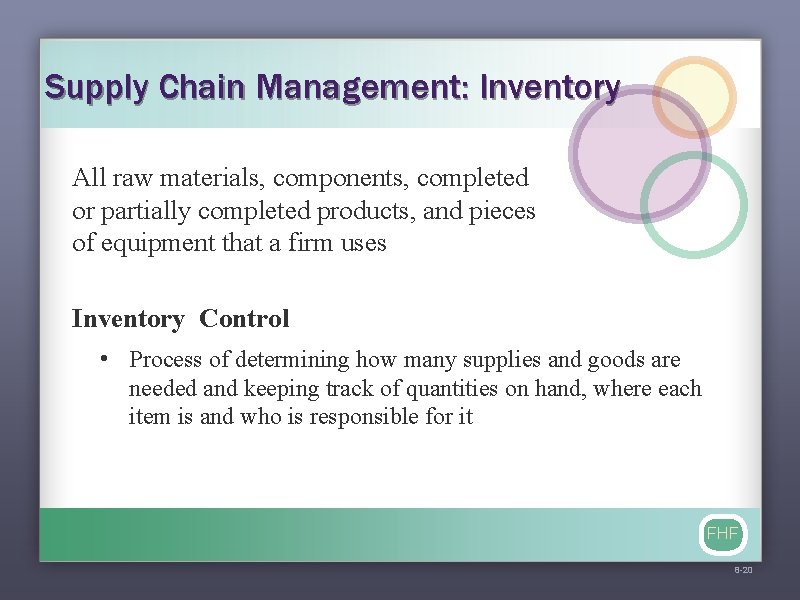 Supply Chain Management: Inventory

All raw materials, components, completed or partially completed products, and pieces of equipment that a firm uses

Inventory Control

• Process of determining how many supplies and goods are needed and keeping track of quantities on hand, where each item is and who is responsible for it

FHF

8-20